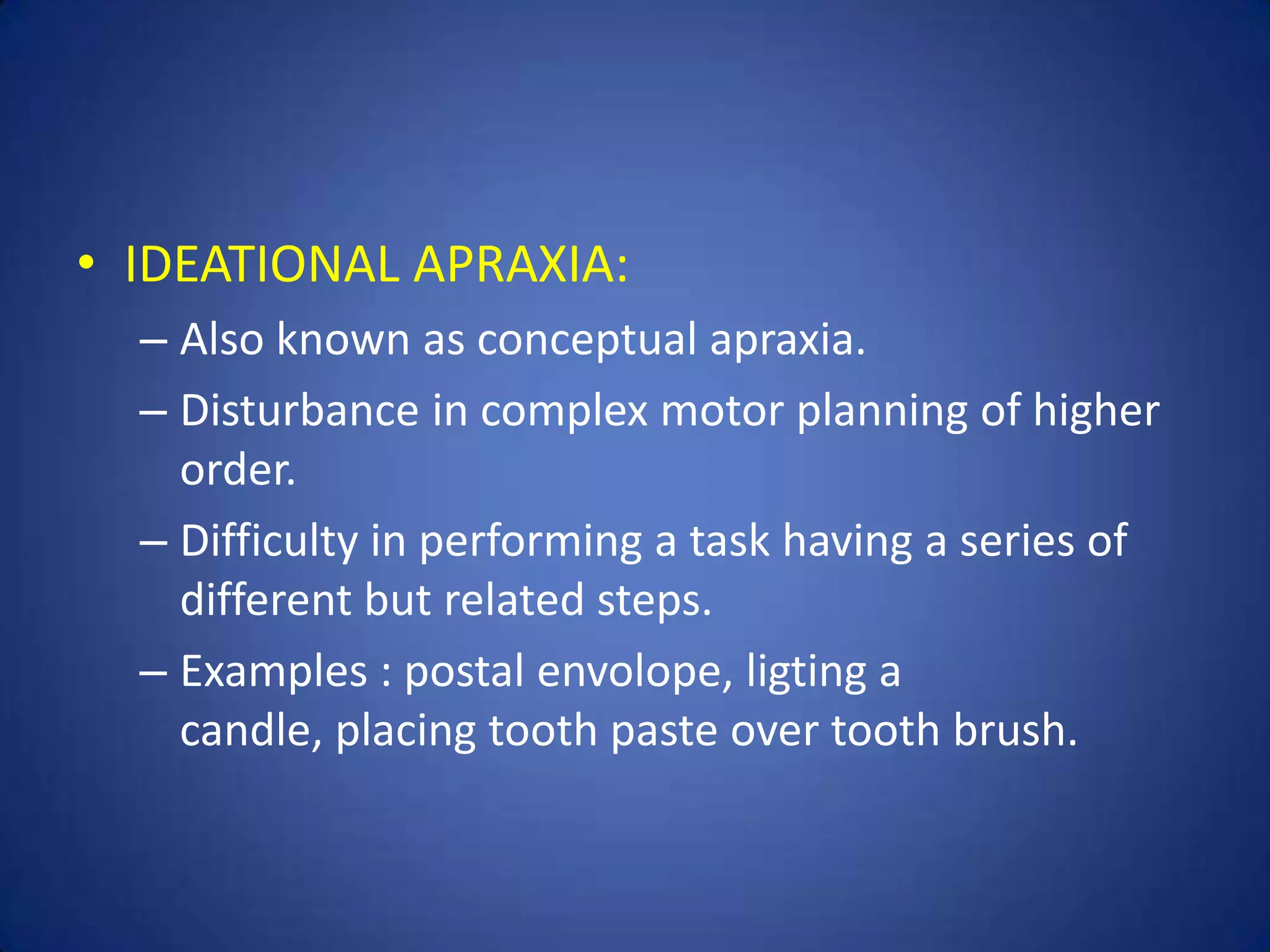 • IDEATIONAL APRAXIA:

– Also known as conceptual apraxia.

– Disturbance in complex motor planning of higher order.

– Difficulty in performing a task having a series of different but related steps.

– Examples : postal envolope, ligting a candle, placing tooth paste over tooth brush.